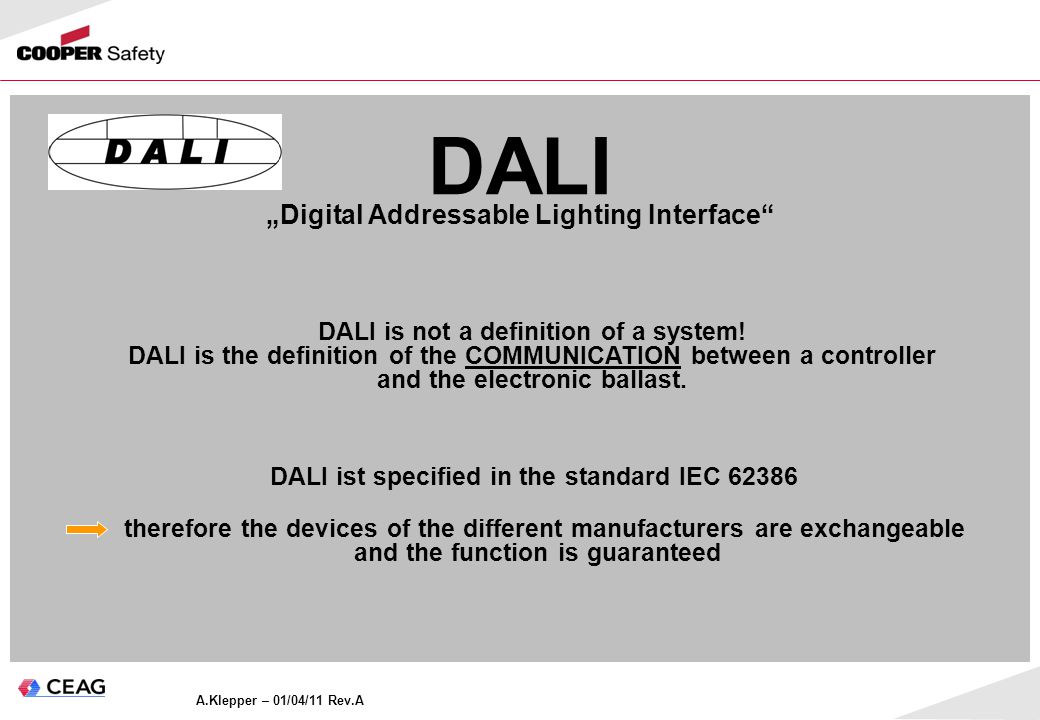 COOPER Safety

D A L I

DALI

„Digital Addressable Lighting Interface“

DALI is not a definition of a system!
DALI is the definition of the COMMUNICATION between a controller and the electronic ballast.

DALI ist specified in the standard IEC 62386

therefore the devices of the different manufacturers are exchangeable and the function is guaranteed

CEAG

A.Klepper – 01/04/11 Rev.A